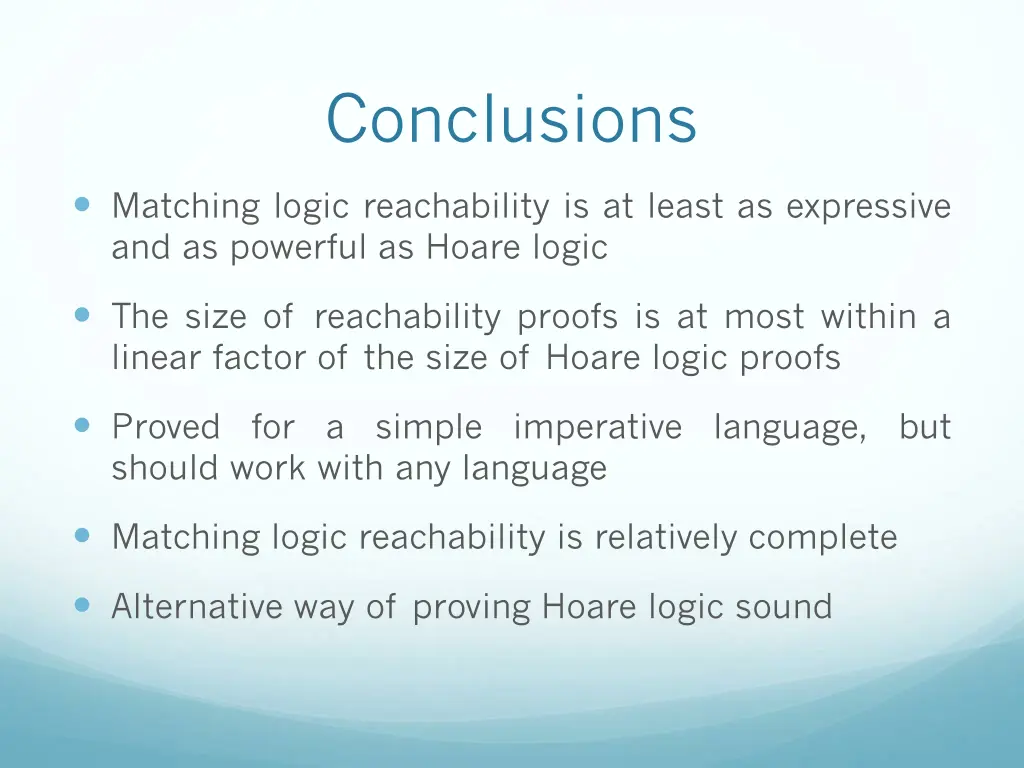 Conclusions

Matching logic reachability is at least as expressive and as powerful as Hoare logic

The size of reachability proofs is at most within a linear factor of the size of Hoare logic proofs

Proved for a simple imperative language, but should work with any language

Matching logic reachability is relatively complete

Alternative way of proving Hoare logic sound